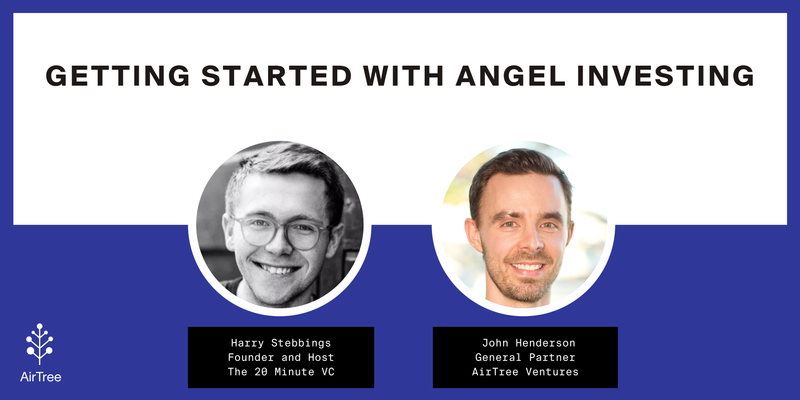 GETTING STARTED WITH ANGEL INVESTING

Harry Stebbings
Founder and Host
The 20 Minute VC

John Henderson
General Partner
AirTree Ventures

AirTree